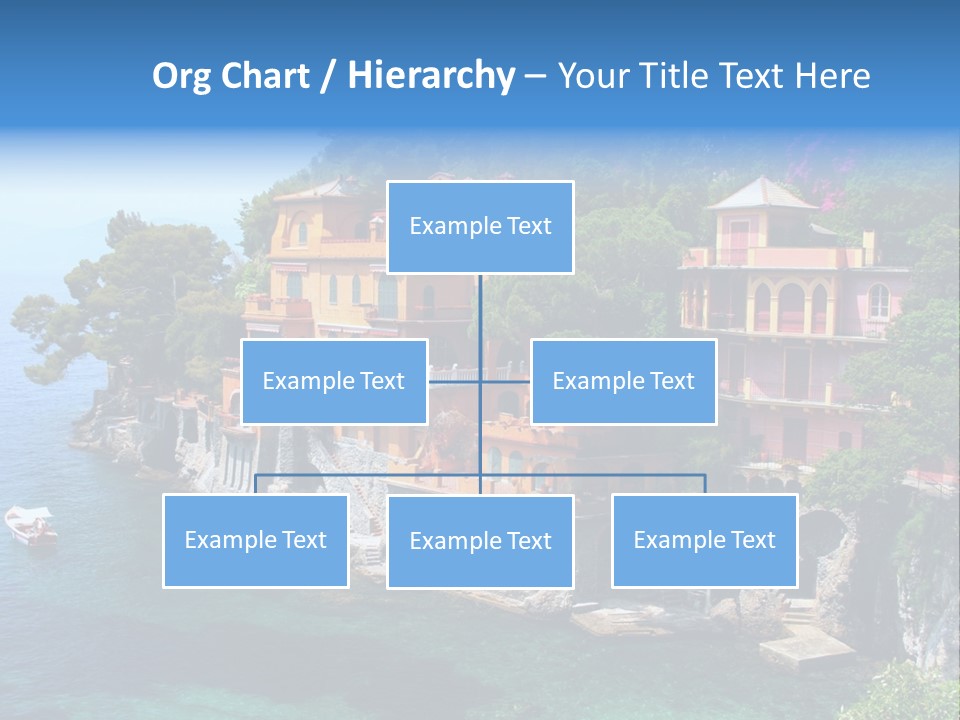 Org Chart / Hierarchy – Your Title Text Here

Example Text

Example Text

Example Text

Example Text

Example Text

Example Text